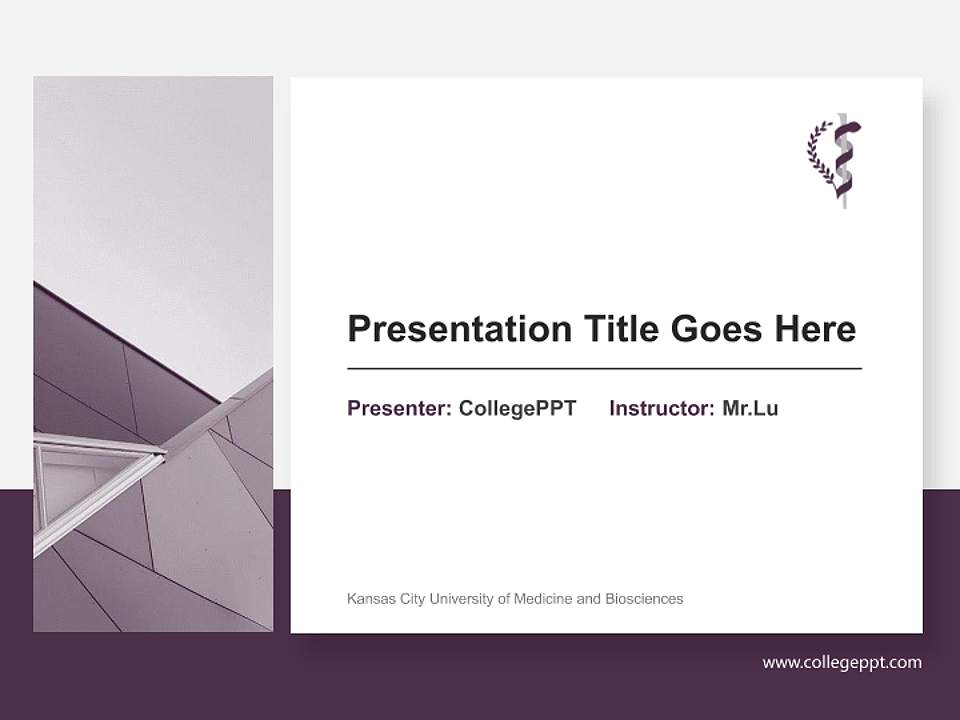 Presentation Title Goes Here

Presenter: CollegePPT Instructor: Mr.Lu

Kansas City University of Medicine and Biosciences

www.collegeppt.com